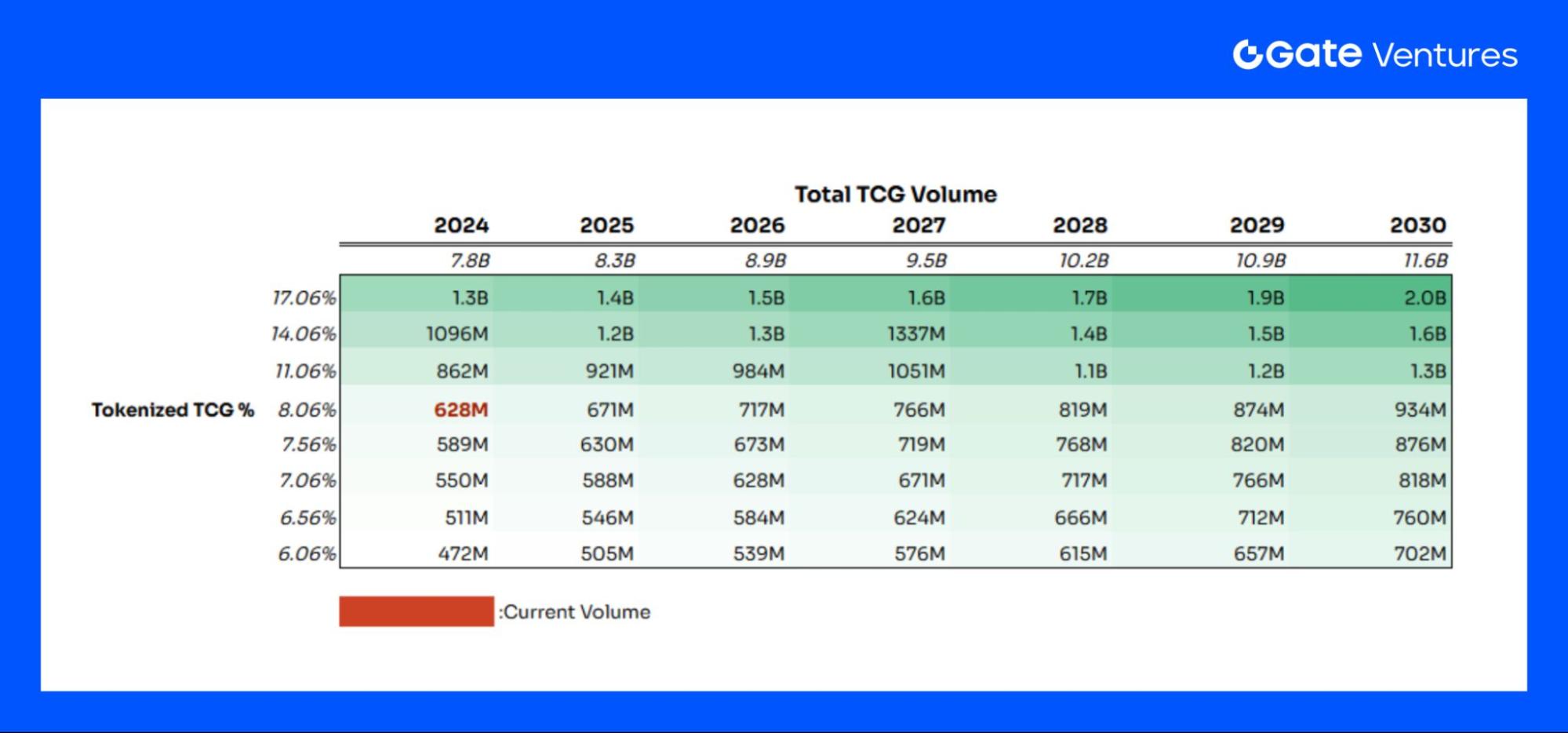 Gate Ventures

Total TCG Volume

| | | 2024 | 2025 | 2026 | 2027 | 2028 | 2029 | 2030 |
|---|---|---|---|---|---|---|---|---|
| | | 7.8B | 8.3B | 8.9B | 9.5B | 10.2B | 10.9B | 11.6B |
| | 17.06% | 1.3B | 1.4B | 1.5B | 1.6B | 1.7B | 1.9B | 2.0B |
| | 14.06% | 1096M | 1.2B | 1.3B | 1337M | 1.4B | 1.5B | 1.6B |
| | 11.06% | 862M | 921M | 984M | 1051M | 1.1B | 1.2B | 1.3B |
| Tokenized TCG % | 8.06% | 628M | 671M | 717M | 766M | 819M | 874M | 934M |
| | 7.56% | 589M | 630M | 673M | 719M | 768M | 820M | 876M |
| | 7.06% | 550M | 588M | 628M | 671M | 717M | 766M | 818M |
| | 6.56% | 511M | 546M | 584M | 624M | 666M | 712M | 760M |
| | 6.06% | 472M | 505M | 539M | 576M | 615M | 657M | 702M |

:Current Volume